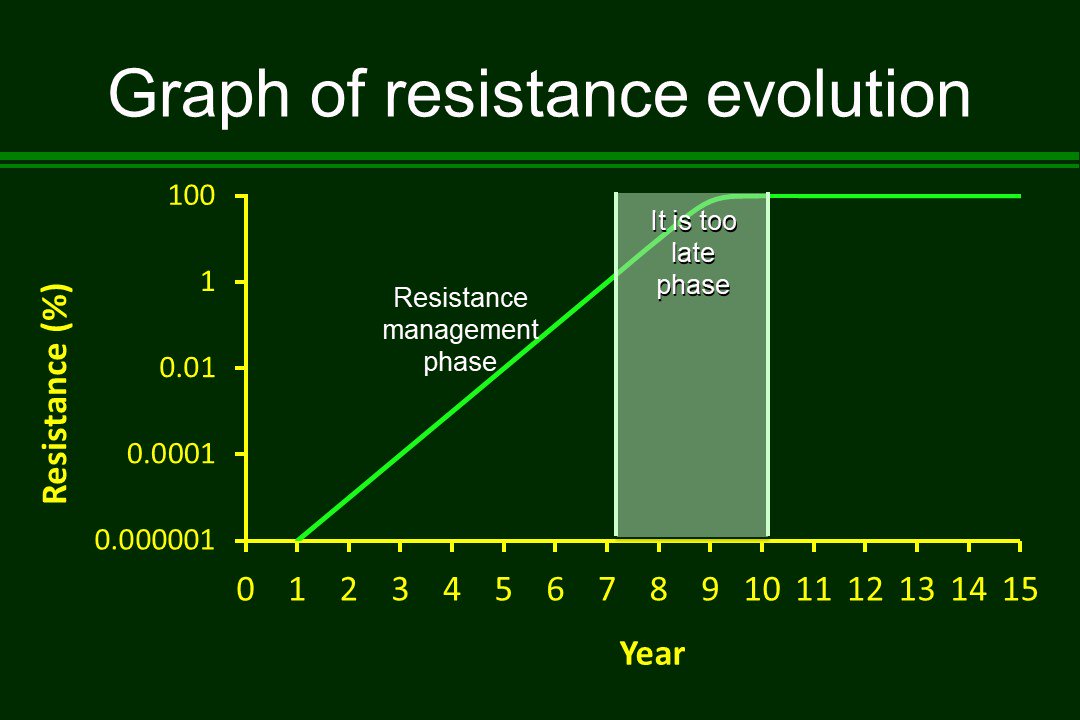 Graph of resistance evolution

Resistance (%)

100

1

0.01

0.0001

0.000001

Resistance management phase

It is too late phase

0 1 2 3 4 5 6 7 8 9 10 11 12 13 14 15

Year